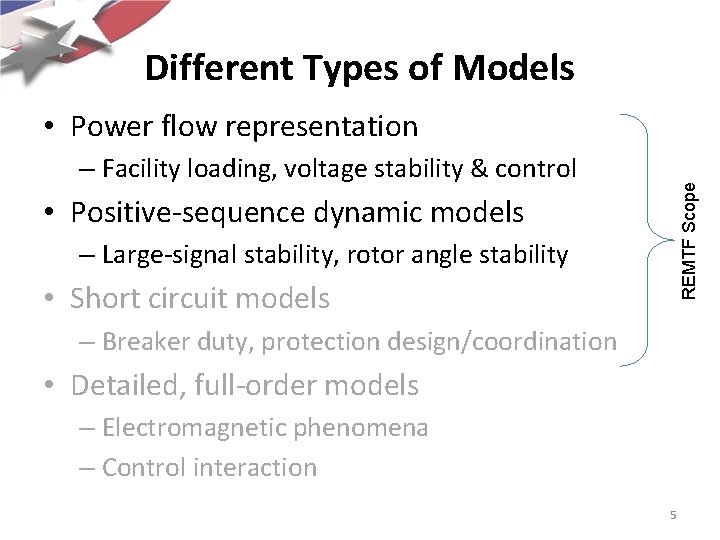 Different Types of Models

• Power flow representation
– Facility loading, voltage stability & control
• Positive-sequence dynamic models
– Large-signal stability, rotor angle stability
• Short circuit models
– Breaker duty, protection design/coordination
• Detailed, full-order models
– Electromagnetic phenomena
– Control interaction

REMTF Scope

5